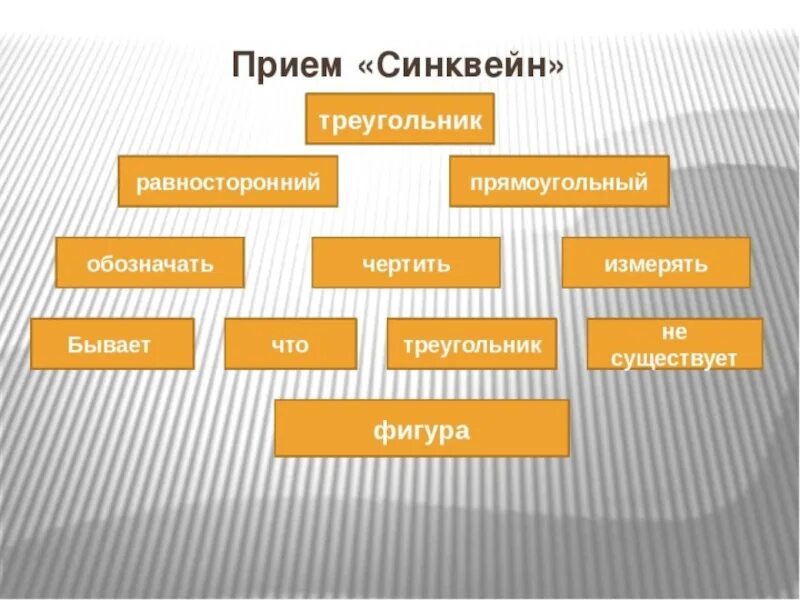 Прием «Синквейн»

треугольник

равносторонний

прямоугольный

обозначать

чертить

измерять

Бывает

что

треугольник

не существует

фигура